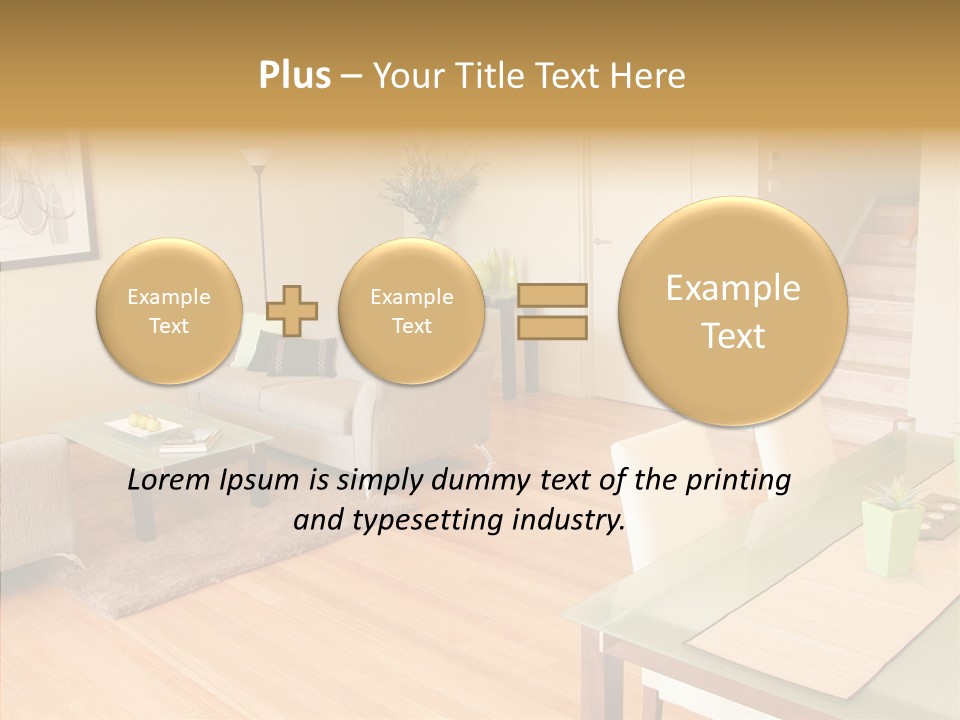 Plus – Your Title Text Here

Example Text

Example Text

Example Text

Lorem Ipsum is simply dummy text of the printing and typesetting industry.